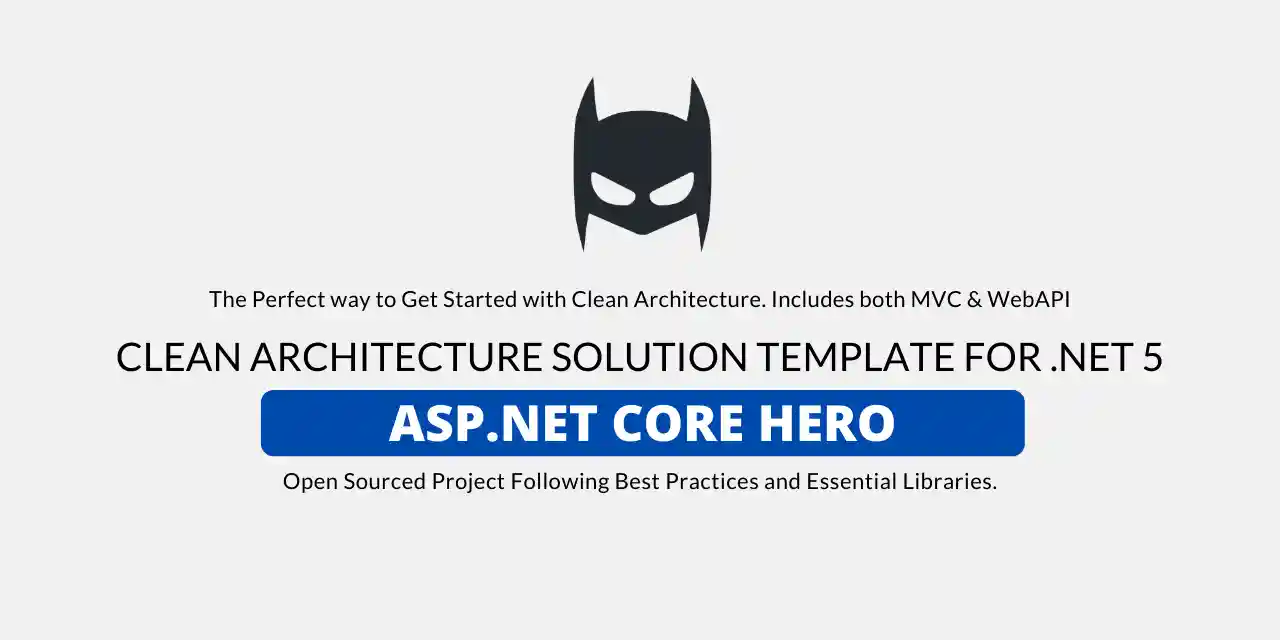 The Perfect way to Get Started with Clean Architecture. Includes both MVC & WebAPI

CLEAN ARCHITECTURE SOLUTION TEMPLATE FOR .NET 5

ASP.NET CORE HERO

Open Sourced Project Following Best Practices and Essential Libraries.